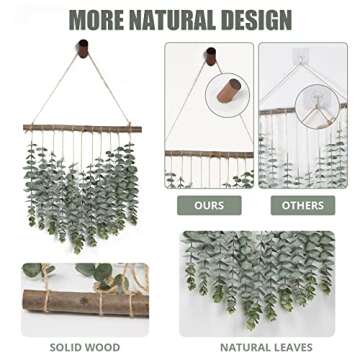 MORE NATURAL DESIGN

OURS

OTHERS

SOLID WOOD

NATURAL LEAVES